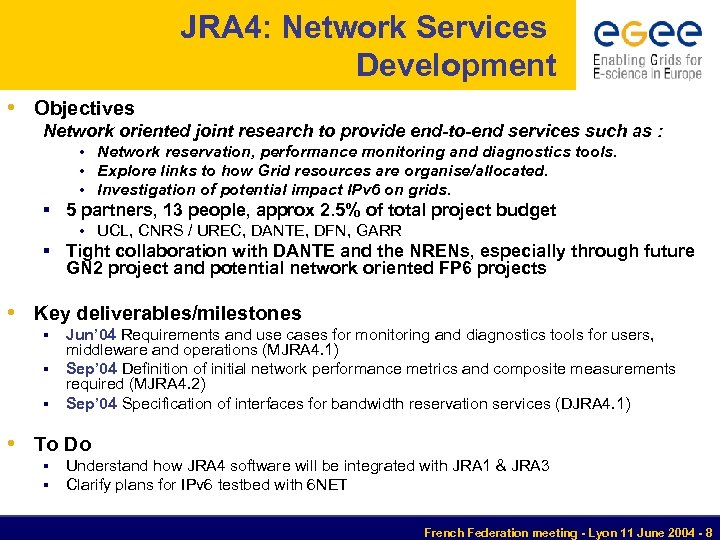 JRA4: Network Services Development

egee
Enabling Grids for E-science in Europe

• Objectives
Network oriented joint research to provide end-to-end services such as :
• Network reservation, performance monitoring and diagnostics tools.
• Explore links to how Grid resources are organise/allocated.
• Investigation of potential impact IPv6 on grids.
▪ 5 partners, 13 people, approx 2.5% of total project budget
• UCL, CNRS / UREC, DANTE, DFN, GARR
▪ Tight collaboration with DANTE and the NRENs, especially through future GN2 project and potential network oriented FP6 projects

• Key deliverables/milestones
▪ Jun'04 Requirements and use cases for monitoring and diagnostics tools for users, middleware and operations (MJRA4.1)
▪ Sep'04 Definition of initial network performance metrics and composite measurements required (MJRA4.2)
▪ Sep'04 Specification of interfaces for bandwidth reservation services (DJRA4.1)

• To Do
▪ Understand how JRA4 software will be integrated with JRA1 & JRA3
▪ Clarify plans for IPv6 testbed with 6NET

French Federation meeting - Lyon 11 June 2004 - 8